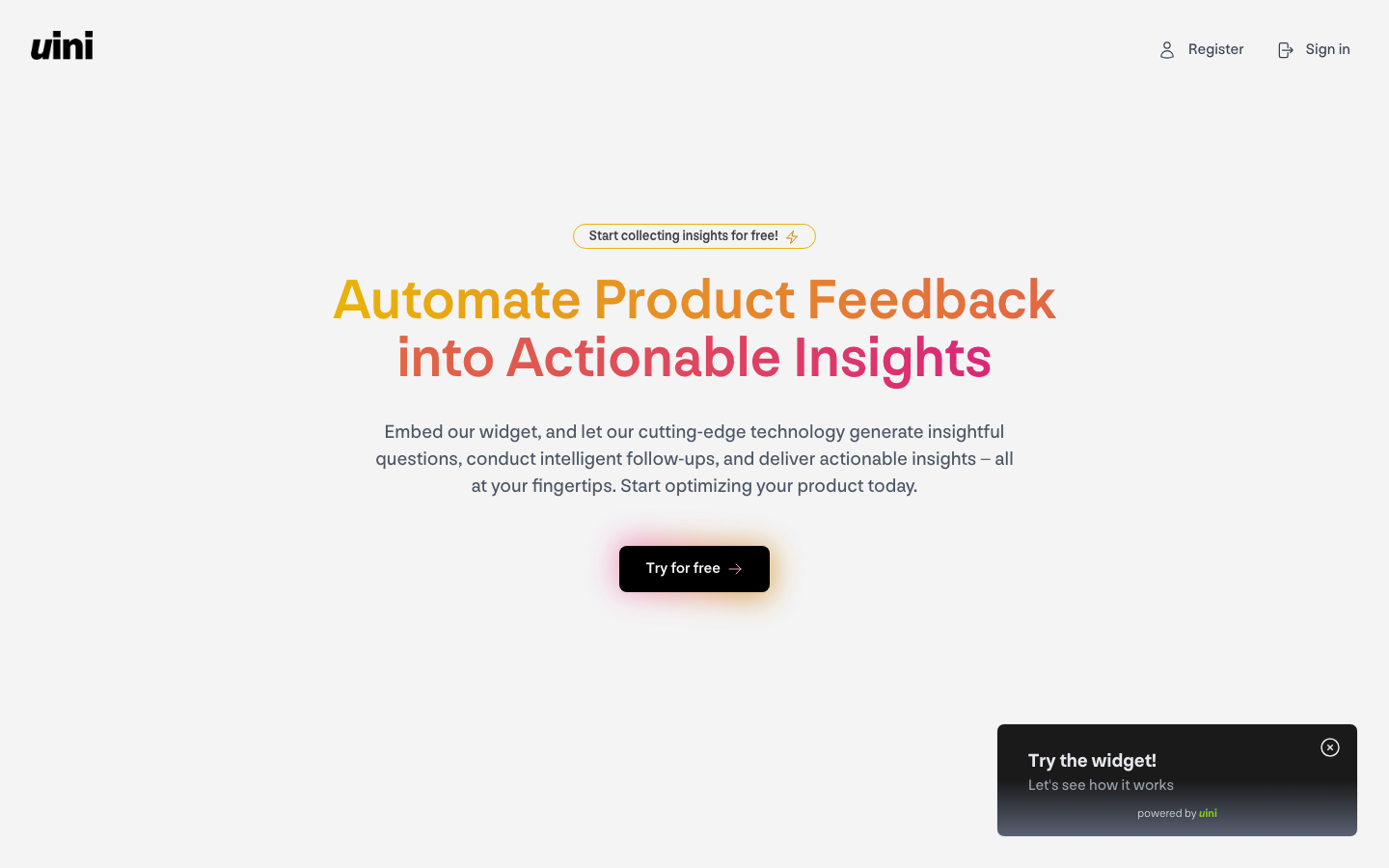 uini

Register

Sign in

Start collecting insights for free!

Automate Product Feedback into Actionable Insights

Embed our widget, and let our cutting-edge technology generate insightful questions, conduct intelligent follow-ups, and deliver actionable insights – all at your fingertips. Start optimizing your product today.

Try for free

Try the widget!
Let's see how it works

powered by uini